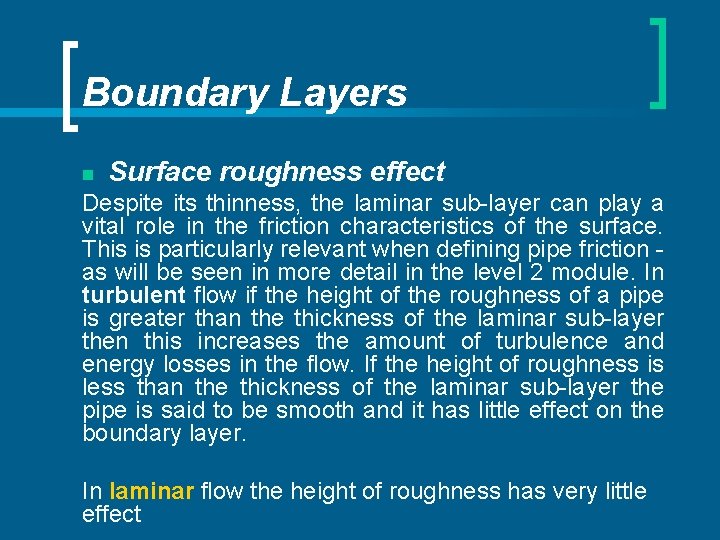 Boundary Layers

Surface roughness effect

Despite its thinness, the laminar sub-layer can play a vital role in the friction characteristics of the surface. This is particularly relevant when defining pipe friction - as will be seen in more detail in the level 2 module. In turbulent flow if the height of the roughness of a pipe is greater than the thickness of the laminar sub-layer then this increases the amount of turbulence and energy losses in the flow. If the height of roughness is less than the thickness of the laminar sub-layer the pipe is said to be smooth and it has little effect on the boundary layer.

In laminar flow the height of roughness has very little effect